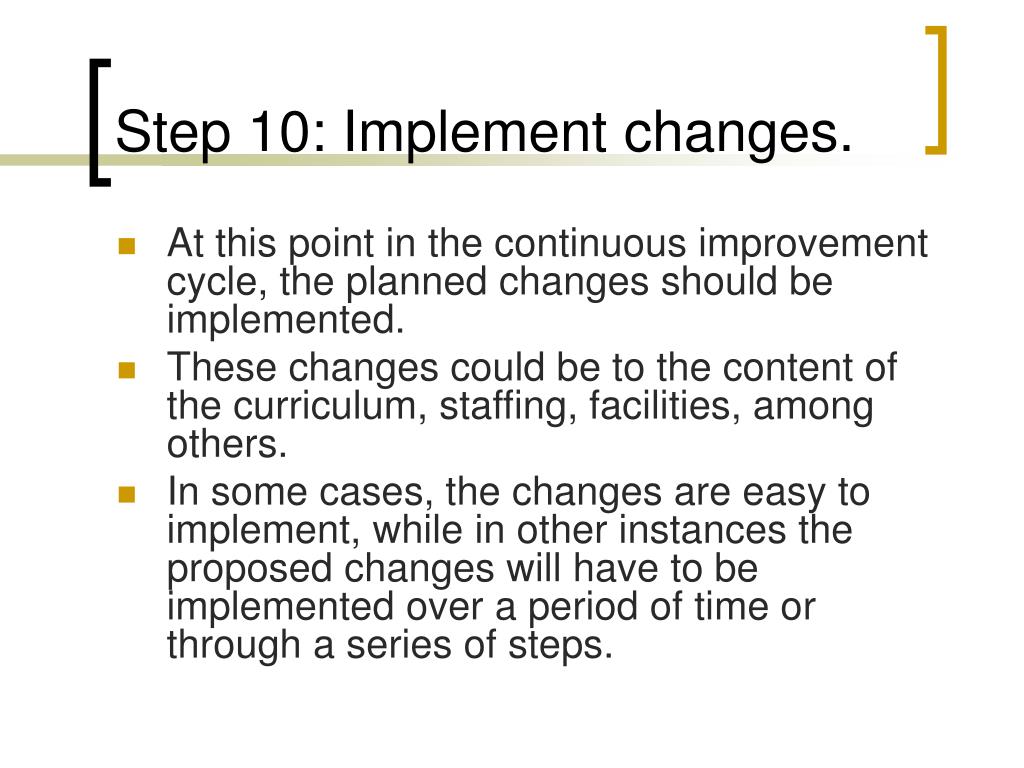 Step 10: Implement changes.

- At this point in the continuous improvement cycle, the planned changes should be implemented.
- These changes could be to the content of the curriculum, staffing, facilities, among others.
- In some cases, the changes are easy to implement, while in other instances the proposed changes will have to be implemented over a period of time or through a series of steps.